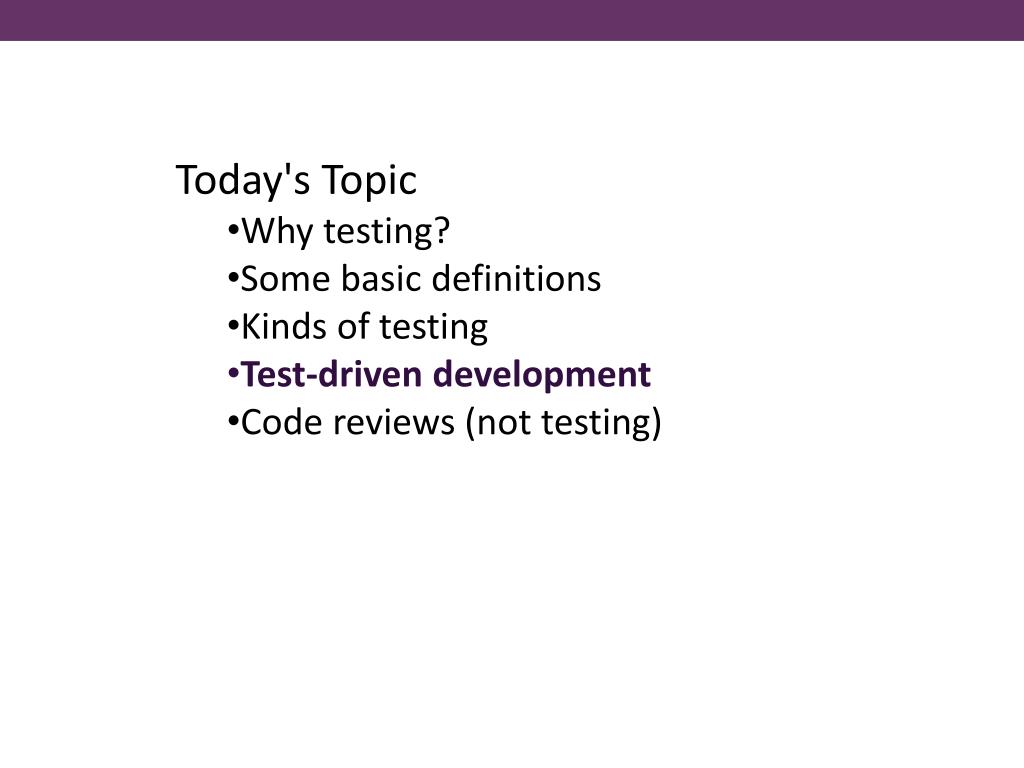 Today's Topic

•Why testing?
•Some basic definitions
•Kinds of testing
•Test-driven development
•Code reviews (not testing)